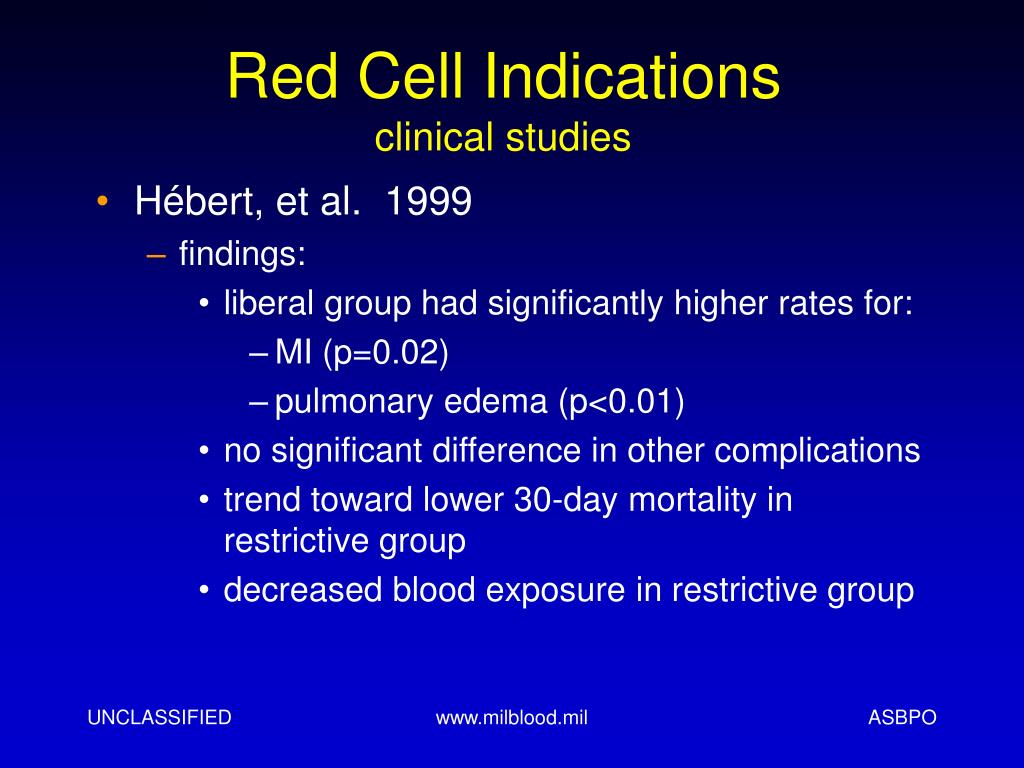 Red Cell Indications
clinical studies

• Hébert, et al. 1999
– findings:
• liberal group had significantly higher rates for:
– MI (p=0.02)
– pulmonary edema (p<0.01)
• no significant difference in other complications
• trend toward lower 30-day mortality in restrictive group
• decreased blood exposure in restrictive group

UNCLASSIFIED
www.milblood.mil
ASBPO